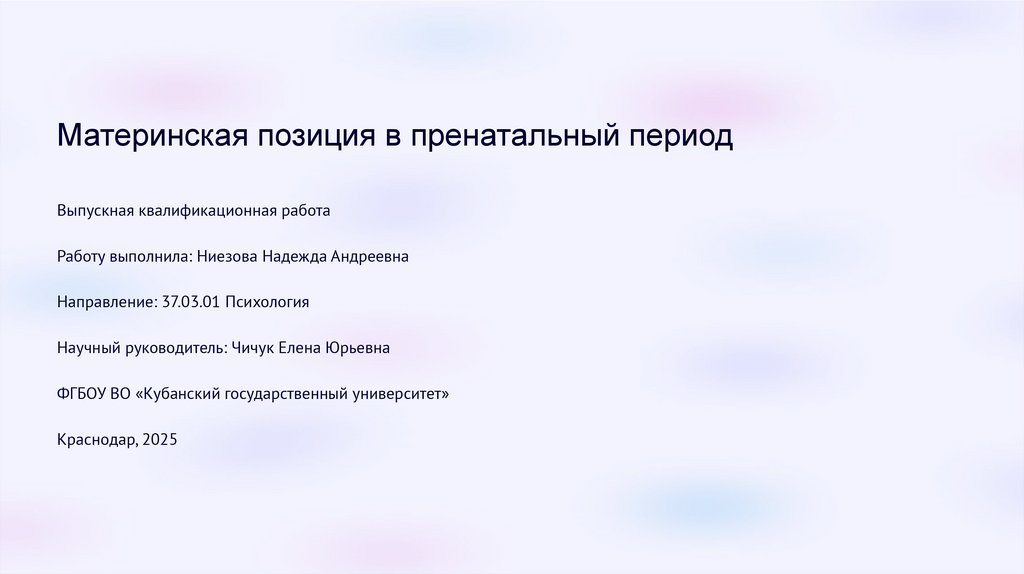 Материнская позиция в пренатальный период

Выпускная квалификационная работа

Работу выполнила: Ниезова Надежда Андреевна

Направление: 37.03.01 Психология

Научный руководитель: Чичук Елена Юрьевна

ФГБОУ ВО «Кубанский государственный университет»

Краснодар, 2025